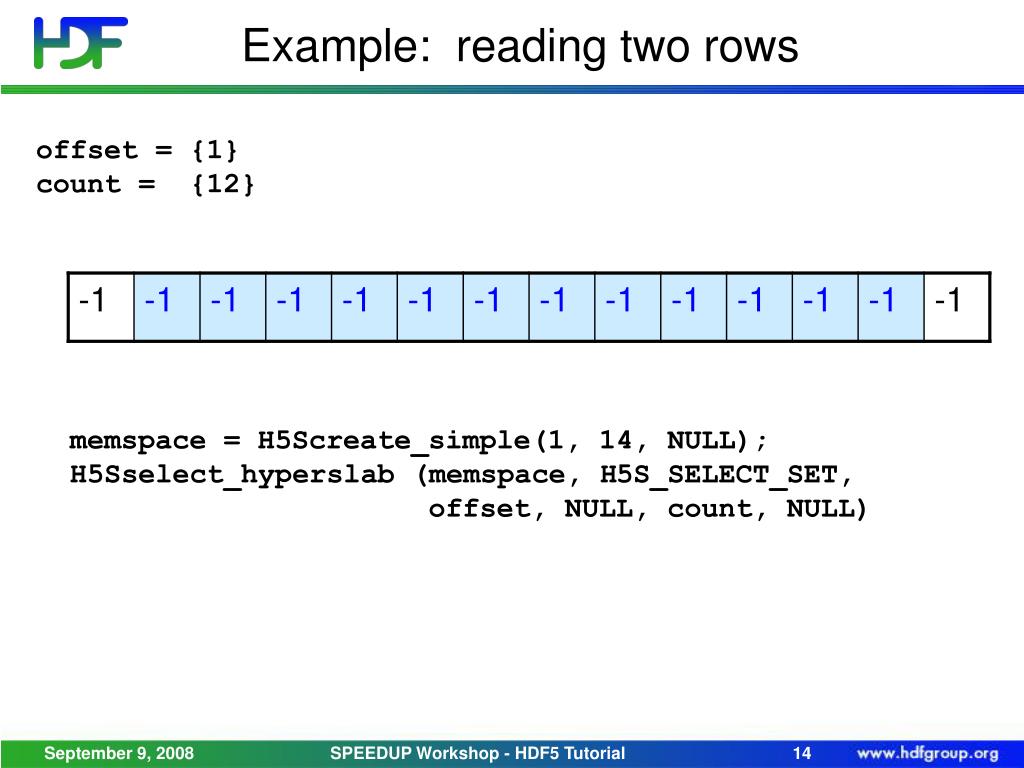 HDF

Example: reading two rows

offset = {1}
count = {12}

| -1 | -1 | -1 | -1 | -1 | -1 | -1 | -1 | -1 | -1 | -1 | -1 | -1 | -1 |
|---|---|---|---|---|---|---|---|---|---|---|---|---|---|

memspace = H5Screate_simple(1, 14, NULL);
H5Sselect_hyperslab (memspace, H5S_SELECT_SET,
offset, NULL, count, NULL)

September 9, 2008 SPEEDUP Workshop - HDF5 Tutorial 14 www.hdfgroup.org